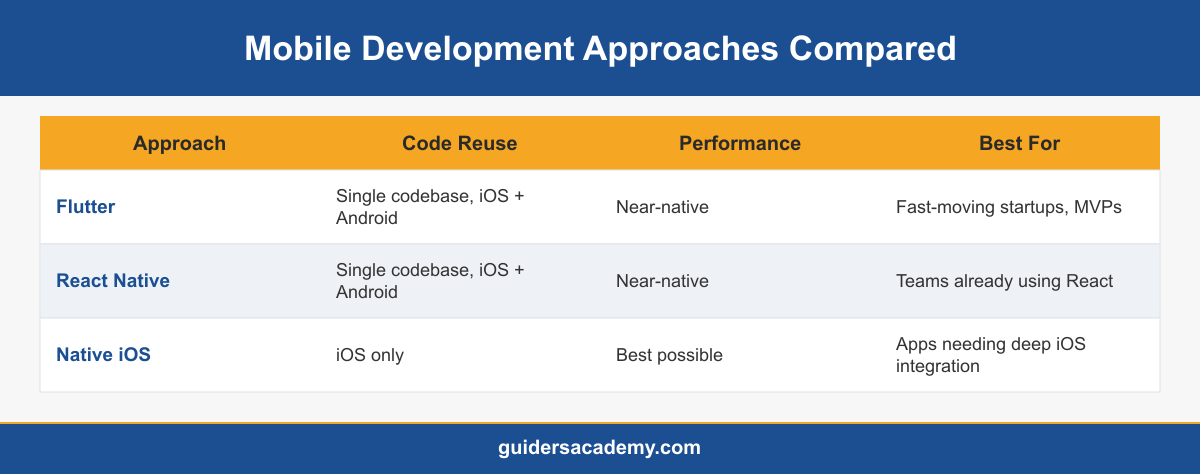 Mobile Development Approaches Compared

| Approach | Code Reuse | Performance | Best For |
|---|---|---|---|
| Flutter | Single codebase, iOS + Android | Near-native | Fast-moving startups, MVPs |
| React Native | Single codebase, iOS + Android | Near-native | Teams already using React |
| Native iOS | iOS only | Best possible | Apps needing deep iOS integration |

guidersacademy.com